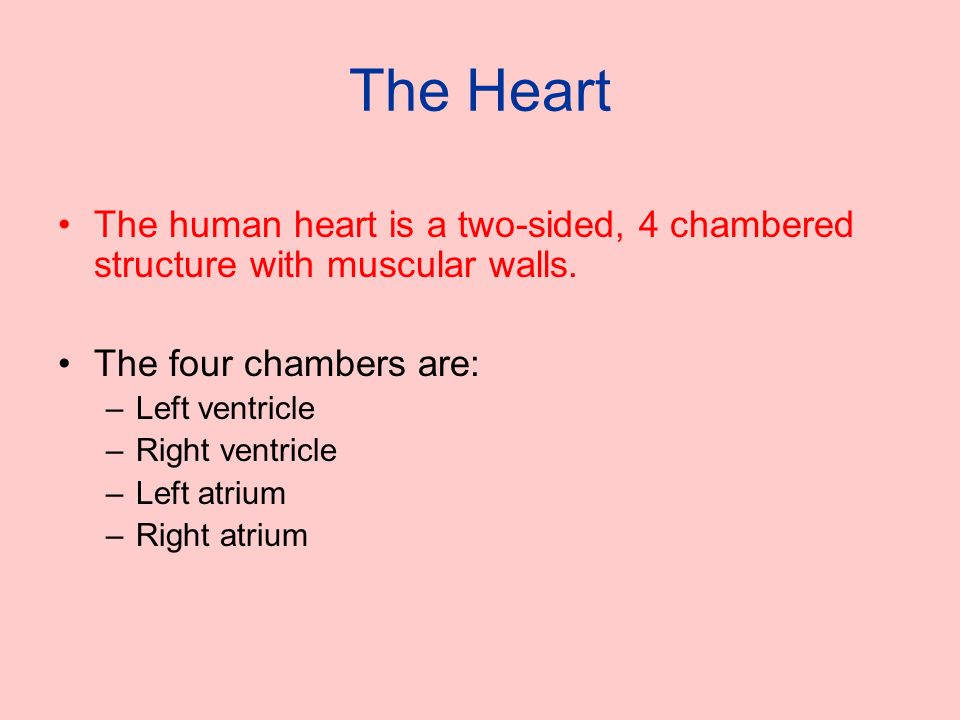 The Heart

• The human heart is a two-sided, 4 chambered structure with muscular walls.

• The four chambers are:
– Left ventricle
– Right ventricle
– Left atrium
– Right atrium